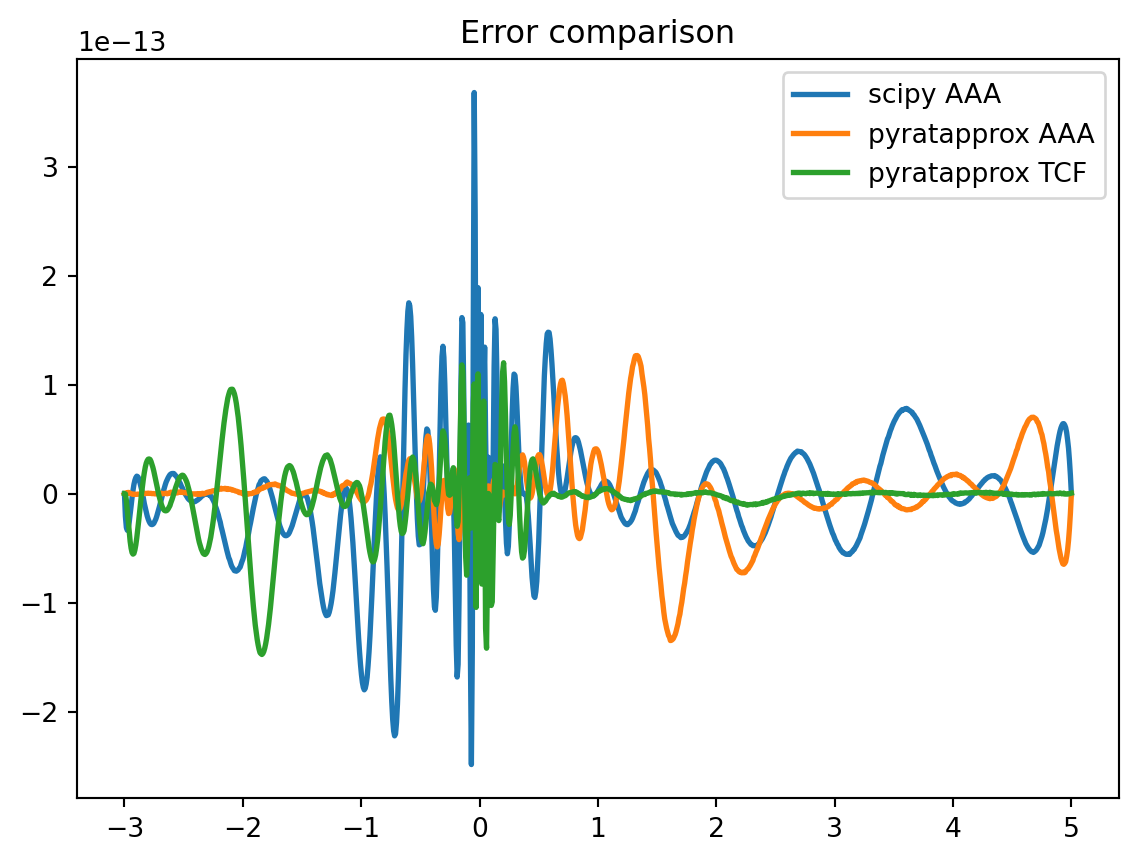 Error comparison

1e−13

scipy AAA
pyratapprox AAA
pyratapprox TCF

3
2
1
0
−1
−2

−3
−2
−1
0
1
2
3
4
5